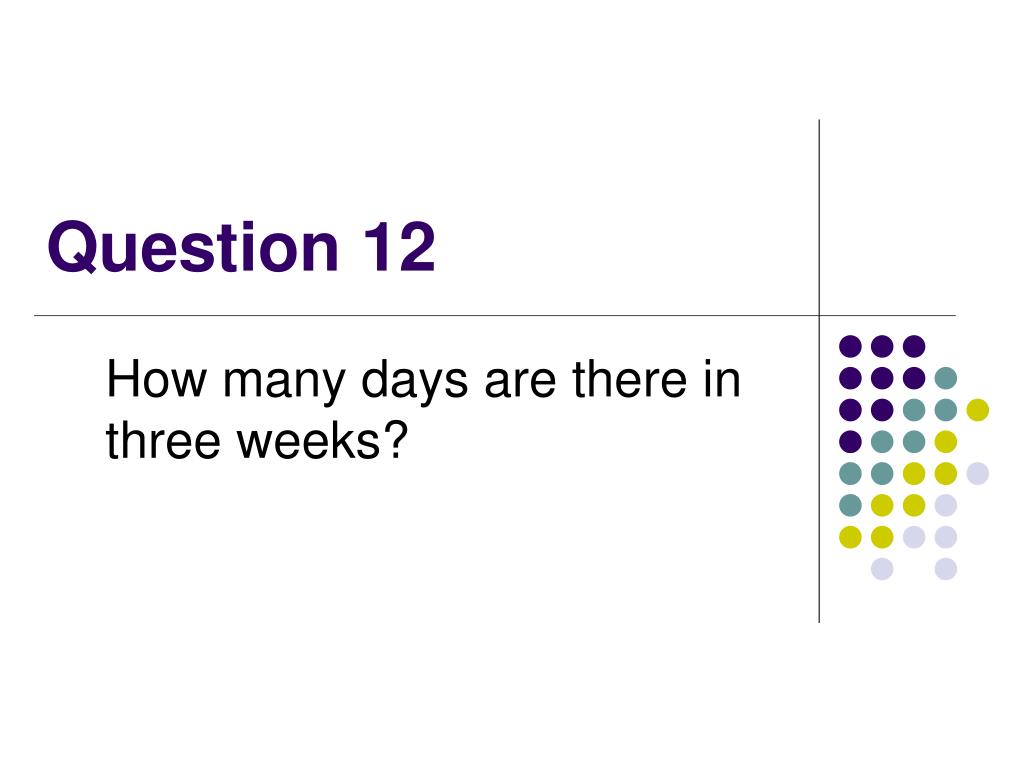 Question 12

How many days are there in three weeks?